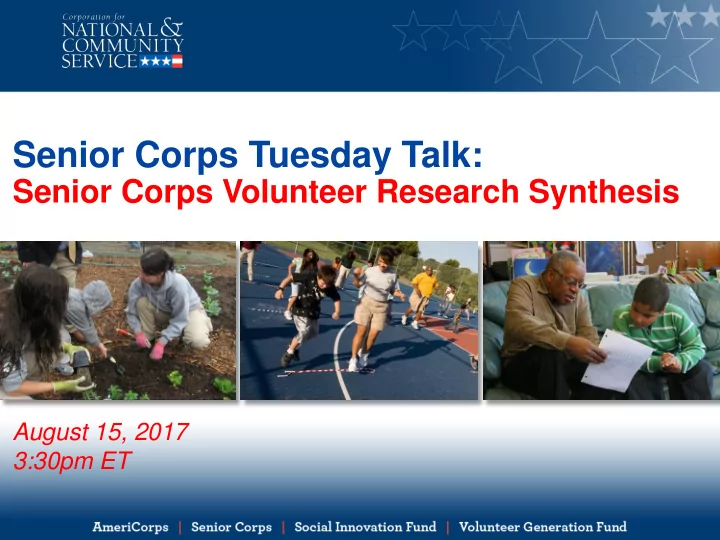 Corporation for
NATIONAL &
COMMUNITY
SERVICE

Senior Corps Tuesday Talk:
Senior Corps Volunteer Research Synthesis

August 15, 2017
3:30pm ET

AmeriCorps | Senior Corps | Social Innovation Fund | Volunteer Generation Fund